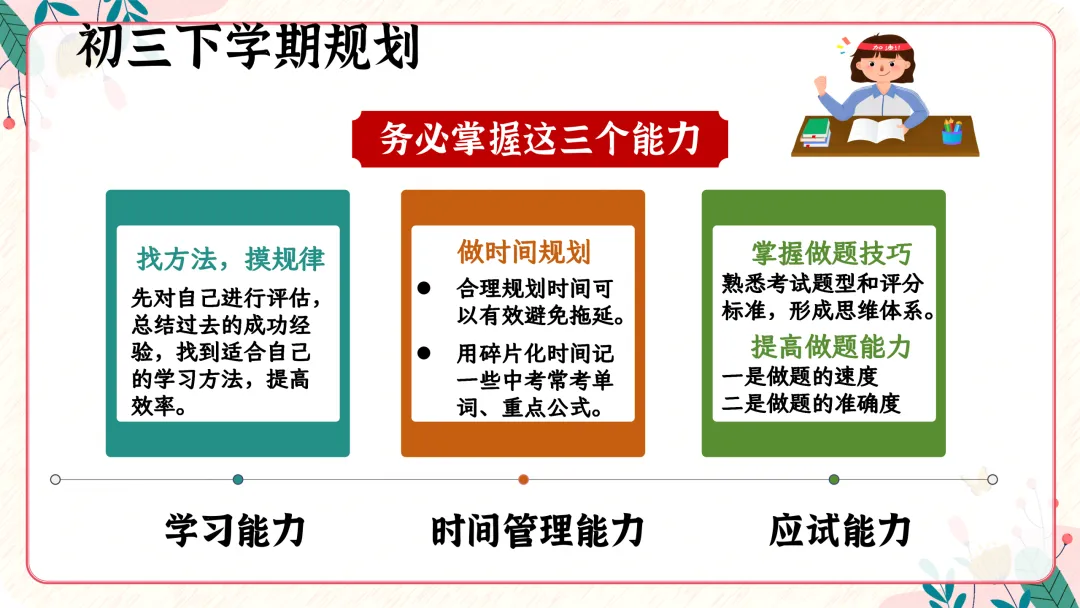 初三下学期规划

加油!

务必掌握这三个能力

找方法，摸规律
先对自己进行评估，总结过去的成功经验，找到适合自己的学习方法，提高效率。

做时间规划
● 合理规划时间可以有效避免拖延。
● 用碎片化时间记一些中考常考单词、重点公式。

掌握做题技巧
熟悉考试题型和评分标准，形成思维体系。
提高做题能力
一是做题的速度
二是做题的准确度

学习能力

时间管理能力

应试能力